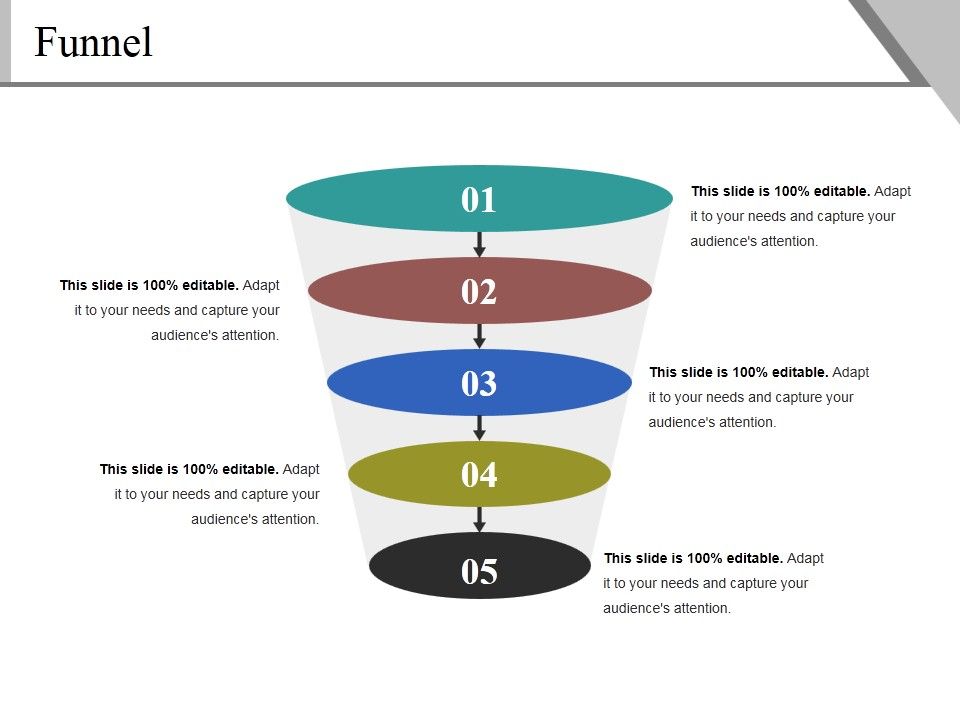 Funnel

01

This slide is 100% editable. Adapt it to your needs and capture your audience's attention.

02

This slide is 100% editable. Adapt it to your needs and capture your audience's attention.

03

This slide is 100% editable. Adapt it to your needs and capture your audience's attention.

04

This slide is 100% editable. Adapt it to your needs and capture your audience's attention.

05

This slide is 100% editable. Adapt it to your needs and capture your audience's attention.